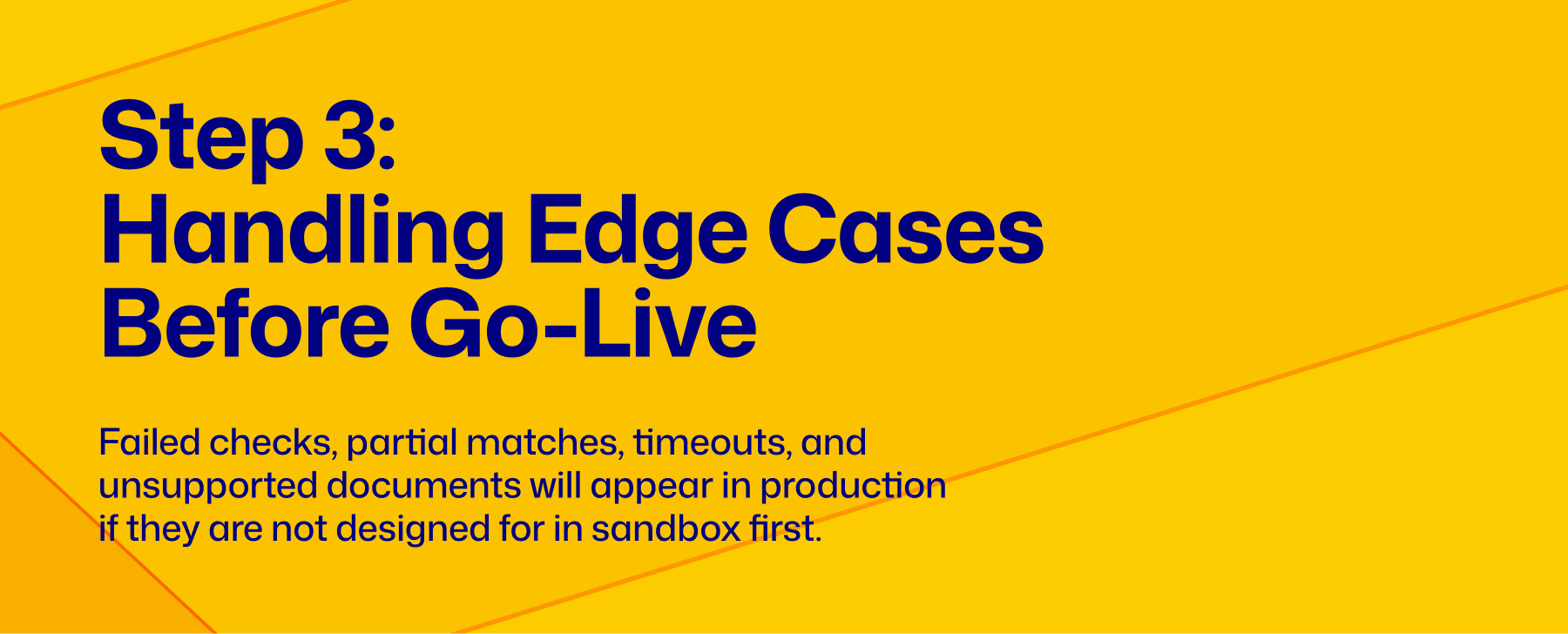 Step 3:
Handling Edge Cases Before Go-Live

Failed checks, partial matches, timeouts, and unsupported documents will appear in production if they are not designed for in sandbox first.